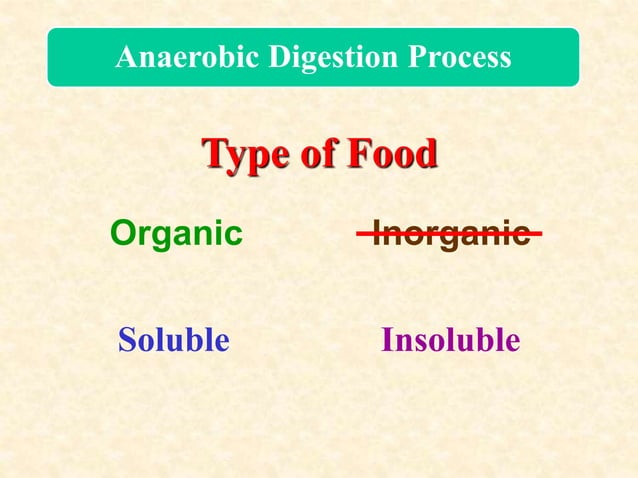 Anaerobic Digestion Process

Type of Food

Organic Inorganic

Soluble Insoluble